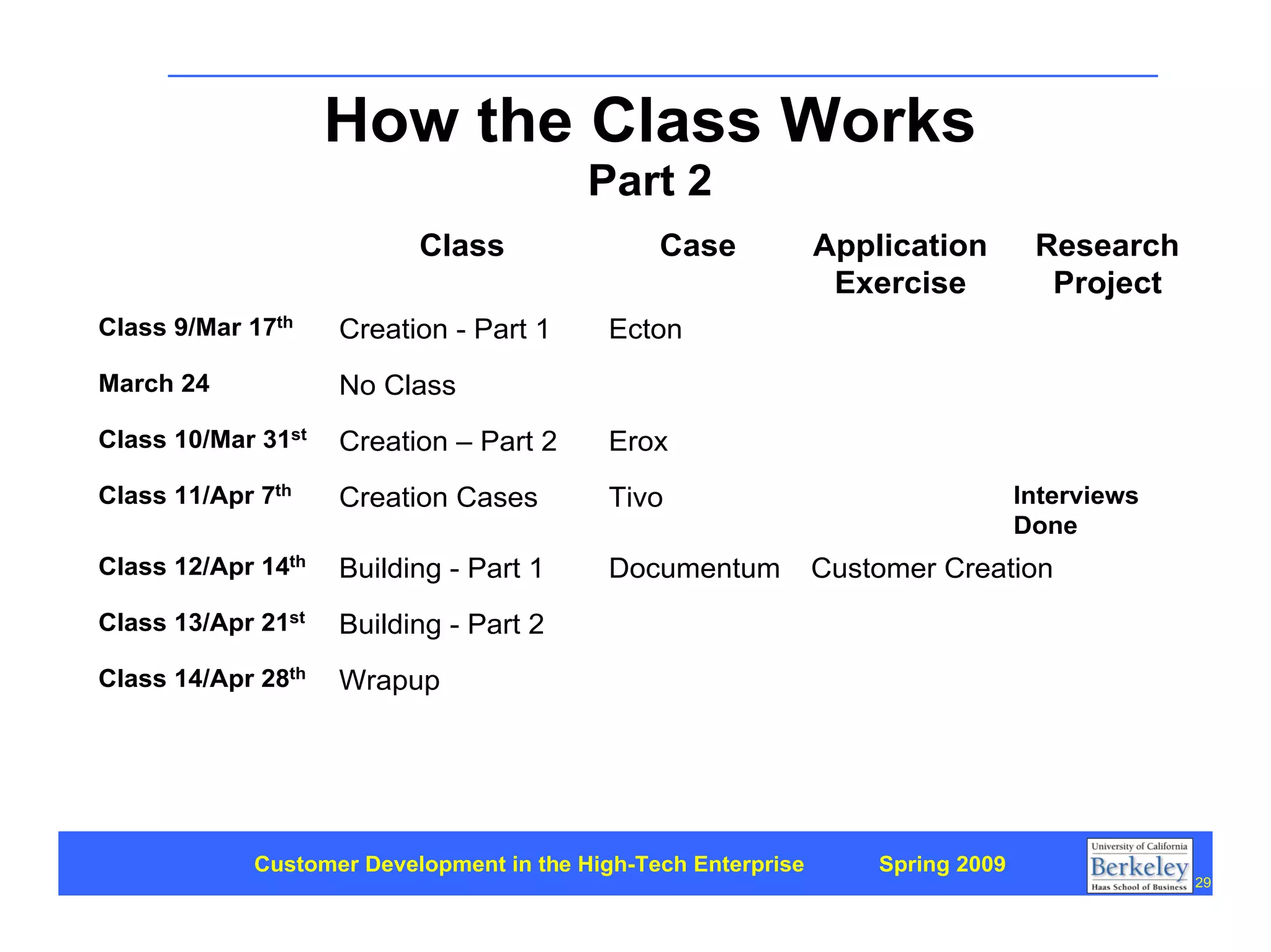 How the Class Works
Part 2

| | Class | Case | Application Exercise | Research Project |
|---|---|---|---|---|
| Class 9/Mar 17$^{th}$ | Creation - Part 1 | Ecton | | |
| March 24 | No Class | | | |
| Class 10/Mar 31$^{st}$ | Creation – Part 2 | Erox | | |
| Class 11/Apr 7$^{th}$ | Creation Cases | Tivo | | Interviews Done |
| Class 12/Apr 14$^{th}$ | Building - Part 1 | Documentum | Customer Creation | |
| Class 13/Apr 21$^{st}$ | Building - Part 2 | | | |
| Class 14/Apr 28$^{th}$ | Wrapup | | | |

Customer Development in the High-Tech Enterprise Spring 2009

University of California
Berkeley
Haas School of Business

29